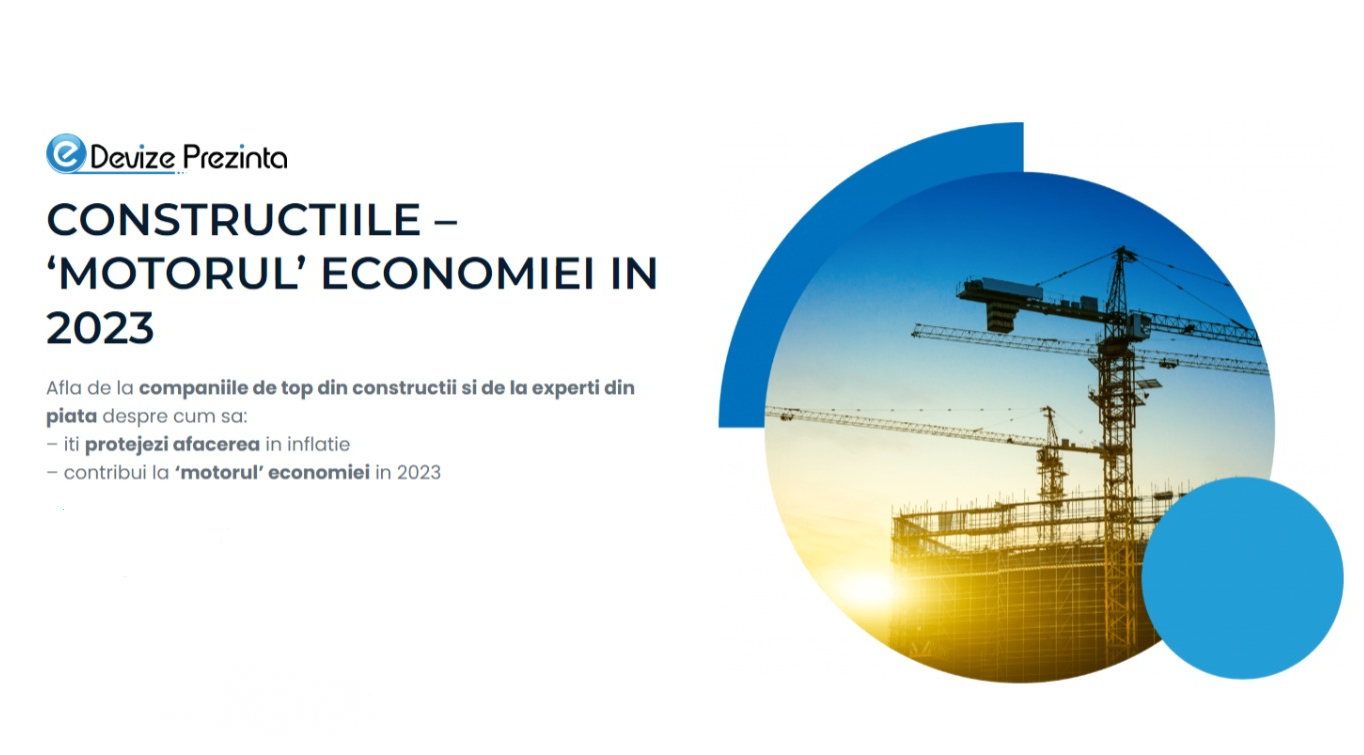 eDevize Prezinta

CONSTRUCTIILE – ‘MOTORUL’ ECONOMIEI IN 2023

Afla de la companiile de top din constructii si de la experti din piata despre cum sa:
– iti protejezi afacerea in inflatie
– contribui la ‘motorul’ economiei in 2023